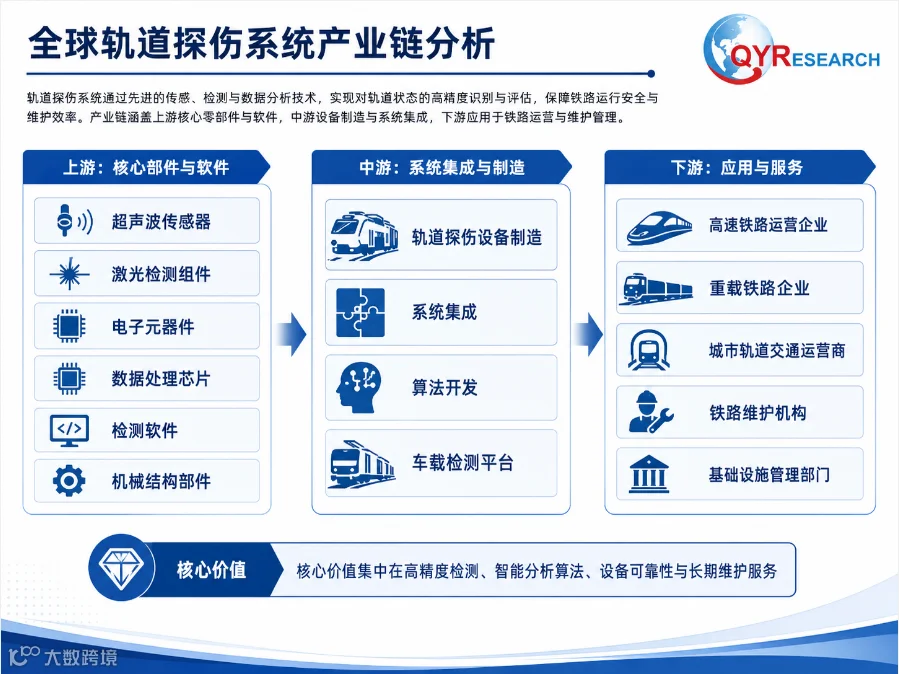 全球轨道探伤系统产业链分析

QYRESEARCH

轨道探伤系统通过先进的传感、检测与数据分析技术，实现对轨道状态的高精度识别与评估，保障铁路运行安全与维护效率。产业链涵盖上游核心零部件与软件，中游设备制造与系统集成，下游应用于铁路运营与维护管理。

上游：核心部件与软件

超声波传感器

激光检测组件

电子元器件

数据处理芯片

</>

检测软件

机械结构部件

中游：系统集成与制造

轨道探伤设备制造

系统集成

算法开发

车载检测平台

下游：应用与服务

高速铁路运营企业

重载铁路企业

城市轨道交通运营商

铁路维护机构

基础设施管理部门

核心价值

核心价值集中在高精度检测、智能分析算法、设备可靠性与长期维护服务

大数跨境